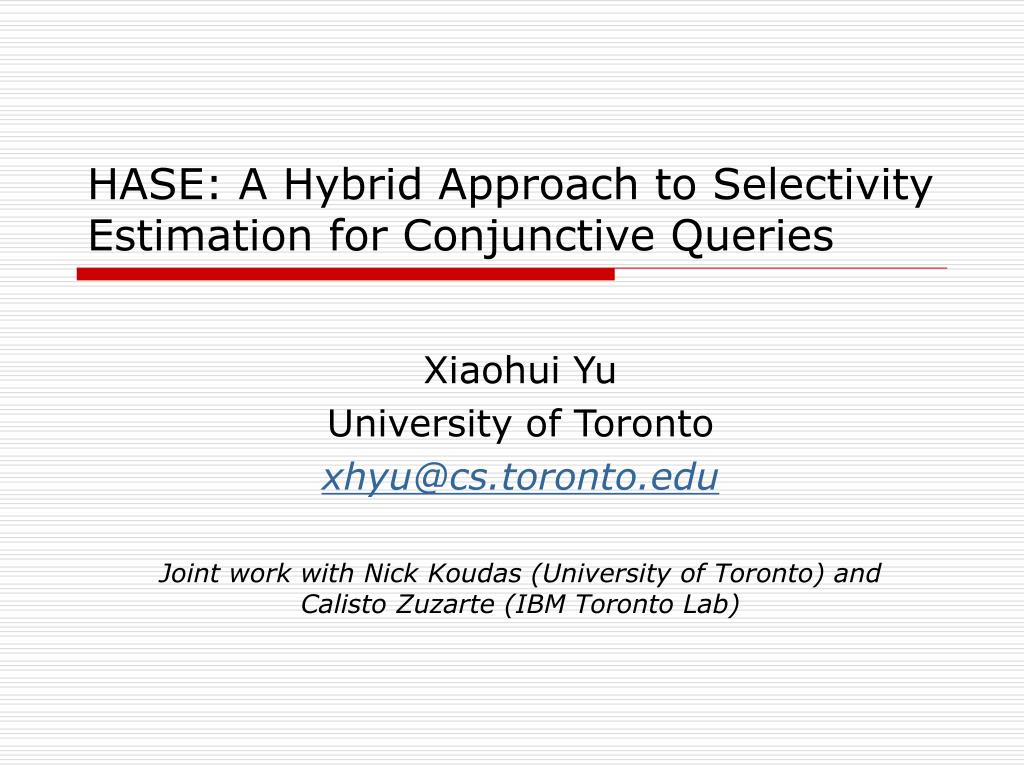 HASE: A Hybrid Approach to Selectivity Estimation for Conjunctive Queries

Xiaohui Yu
University of Toronto
xhyu@cs.toronto.edu

Joint work with Nick Koudas (University of Toronto) and Calisto Zuzarte (IBM Toronto Lab)